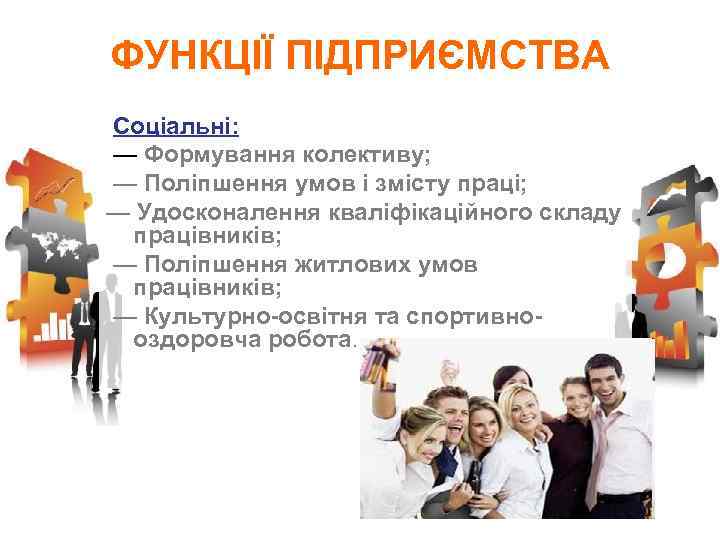 ФУНКЦІЇ ПІДПРИЄМСТВА

Соціальні:
— Формування колективу;
— Поліпшення умов і змісту праці;
— Удосконалення кваліфікаційного складу працівників;
— Поліпшення житлових умов працівників;
— Культурно-освітня та спортивно-оздоровча робота.